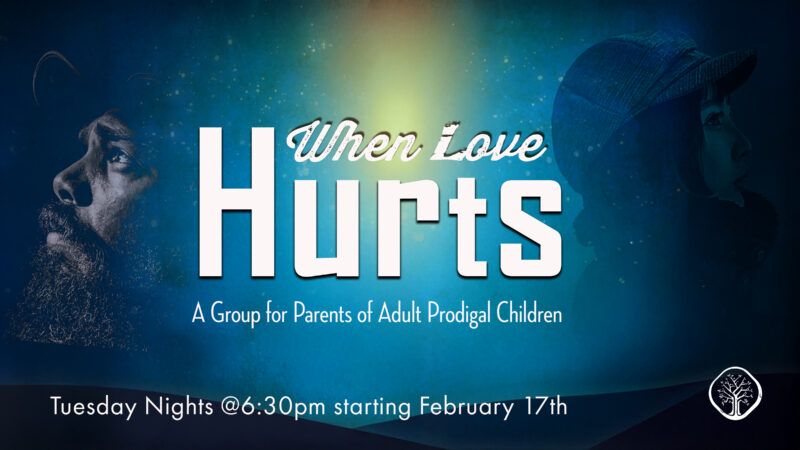 When Love
Hurts

A Group for Parents of Adult Prodigal Children

Tuesday Nights @6:30pm starting February 17th